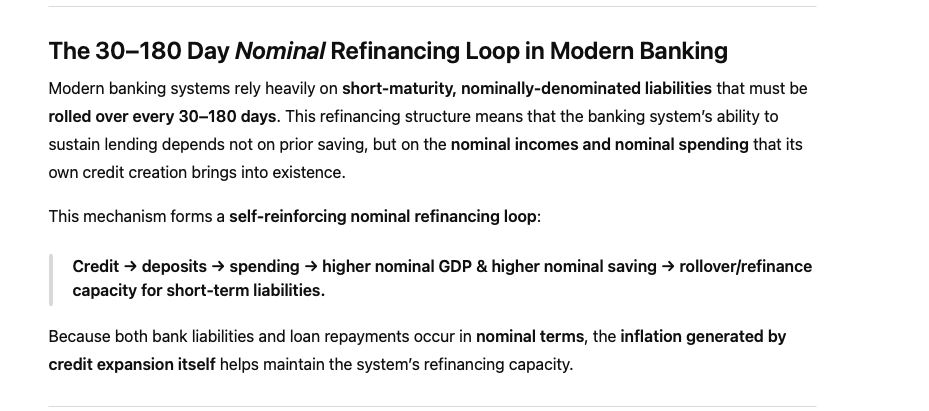 The 30–180 Day Nominal Refinancing Loop in Modern Banking

Modern banking systems rely heavily on short-maturity, nominally-denominated liabilities that must be rolled over every 30–180 days. This refinancing structure means that the banking system's ability to sustain lending depends not on prior saving, but on the nominal incomes and nominal spending that its own credit creation brings into existence.

This mechanism forms a self-reinforcing nominal refinancing loop:

Credit → deposits → spending → higher nominal GDP & higher nominal saving → rollover/refinance capacity for short-term liabilities.

Because both bank liabilities and loan repayments occur in nominal terms, the inflation generated by credit expansion itself helps maintain the system's refinancing capacity.